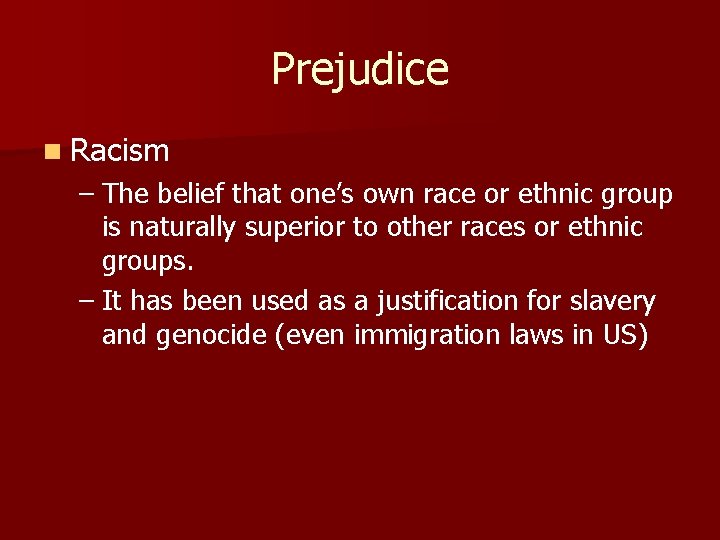 Prejudice

Racism

– The belief that one’s own race or ethnic group is naturally superior to other races or ethnic groups.

– It has been used as a justification for slavery and genocide (even immigration laws in US)